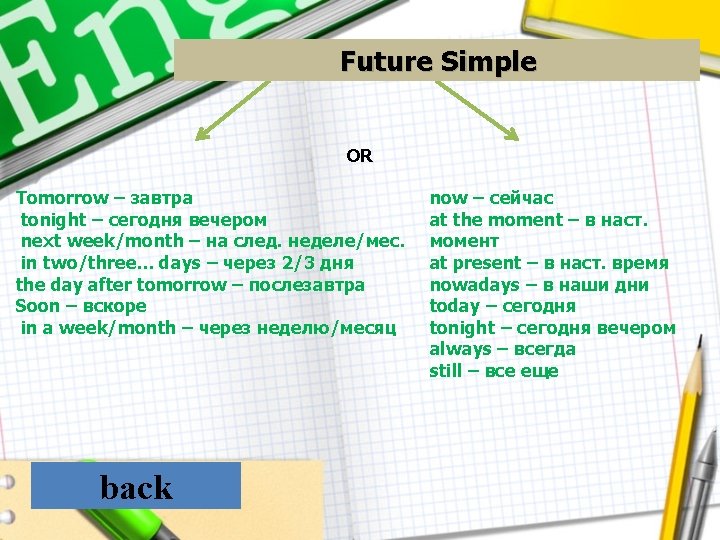 Eng

Future Simple

OR

Tomorrow – завтра
tonight – сегодня вечером
next week/month – на след. неделе/мес.
in two/three... days – через 2/3 дня
the day after tomorrow – послезавтра
Soon – вскоре
in a week/month – через неделю/месяц

now – сейчас
at the moment – в наст. момент
at present – в наст. время
nowadays – в наши дни
today – сегодня
tonight – сегодня вечером
always – всегда
still – все еще

back